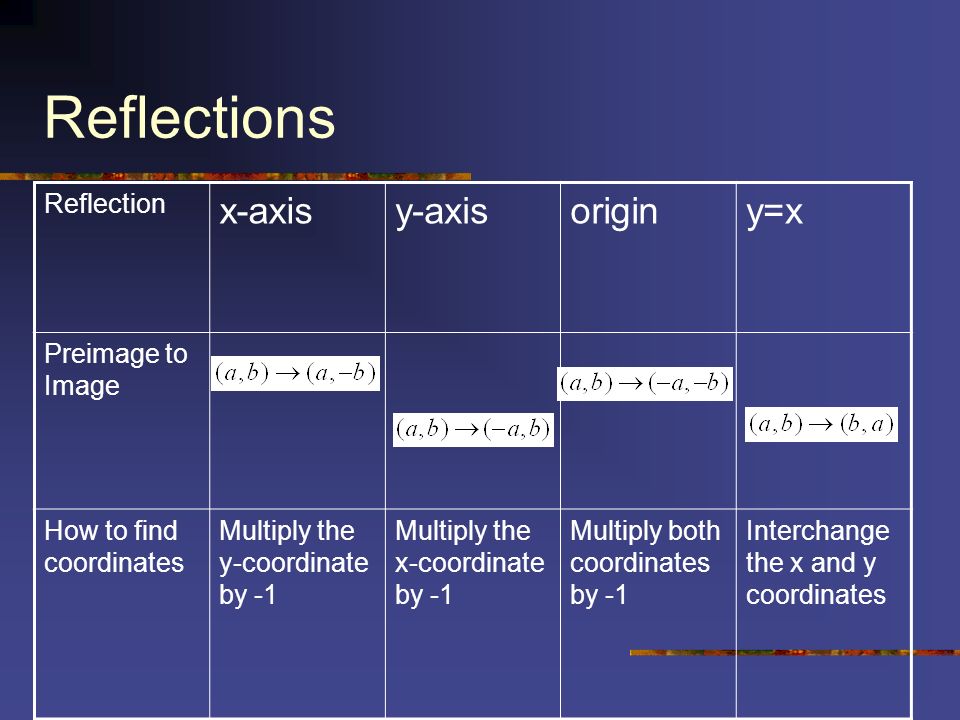 Reflections

| Reflection | x-axis | y-axis | origin | y=x |
|---|---|---|---|---|
| Preimage to Image | $(a,b) \rightarrow (a,-b)$ | $(a,b) \rightarrow (-a,b)$ | $(a,b) \rightarrow (-a,-b)$ | $(a,b) \rightarrow (b,a)$ |
| How to find coordinates | Multiply the y-coordinate by -1 | Multiply the x-coordinate by -1 | Multiply both coordinates by -1 | Interchange the x and y coordinates |